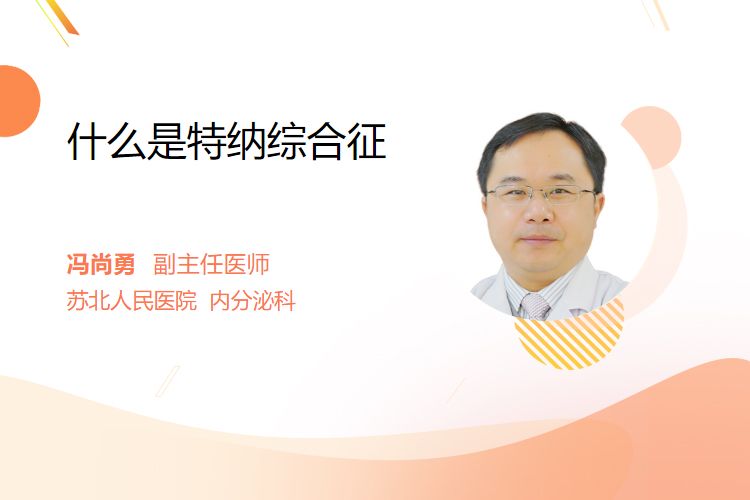 什么是特纳综合征

冯尚勇 副主任医师
苏北人民医院 内分泌科